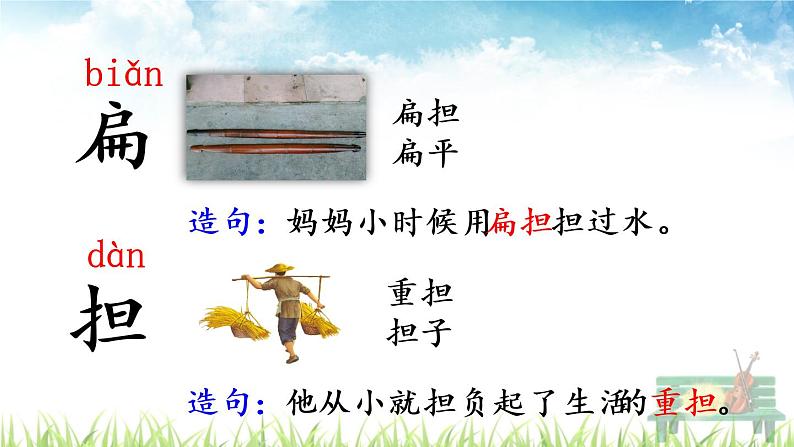 biǎn
扁

扁担
扁平

造句：妈妈小时候用扁担担过水。

dàn
担

重担
担子

造句：他从小就担负起了生活的重担。